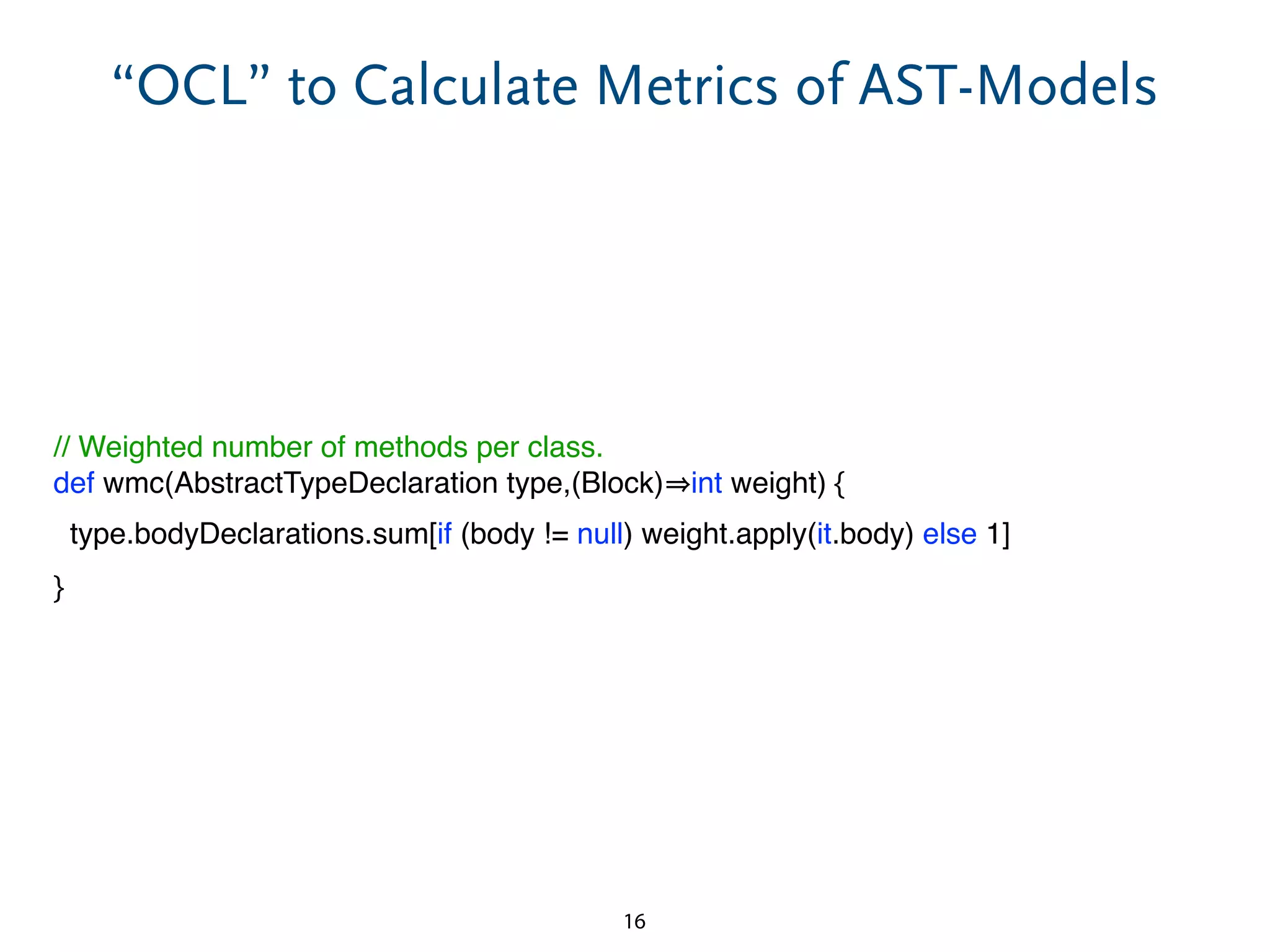 “OCL” to Calculate Metrics of AST-Models

// Weighted number of methods per class.
def wmc(AbstractTypeDeclaration type,(Block)⇒int weight) {
type.bodyDeclarations.sum[if (body != null) weight.apply(it.body) else 1]
}

16